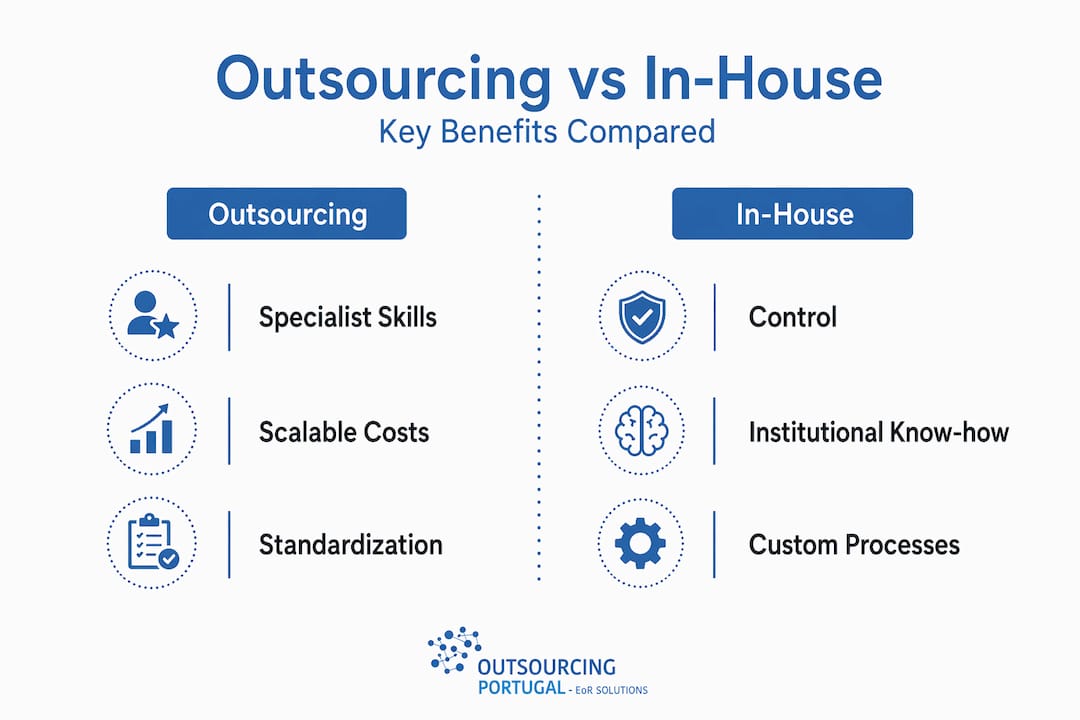 Outsourcing vs In-House

Key Benefits Compared

Outsourcing

Specialist Skills

Scalable Costs

Standardization

In-House

Control

Institutional Know-how

Custom Processes

OUTSOURCING PORTUGAL - EoR SOLUTIONS